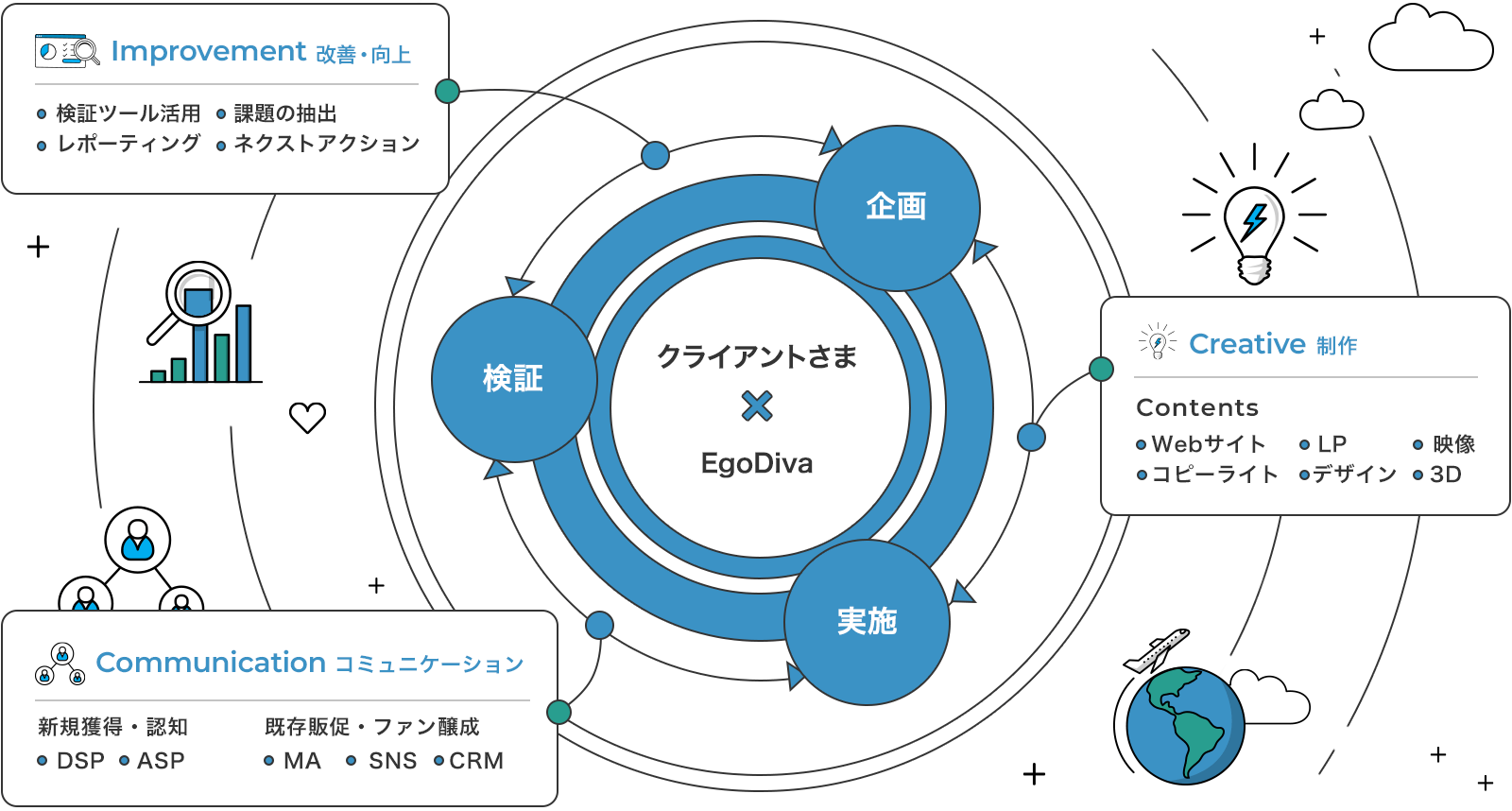 Improvement 改善・向上

検証ツール活用 課題の抽出
レポーティング ネクストアクション

企画

検証

クライアントさま
×
EgoDiva

実施

Creative 制作

Contents
Webサイト LP 映像
コピーライト デザイン 3D

Communication コミュニケーション

新規獲得・認知
DSP ASP

既存販促・ファン醸成
MA SNS CRM